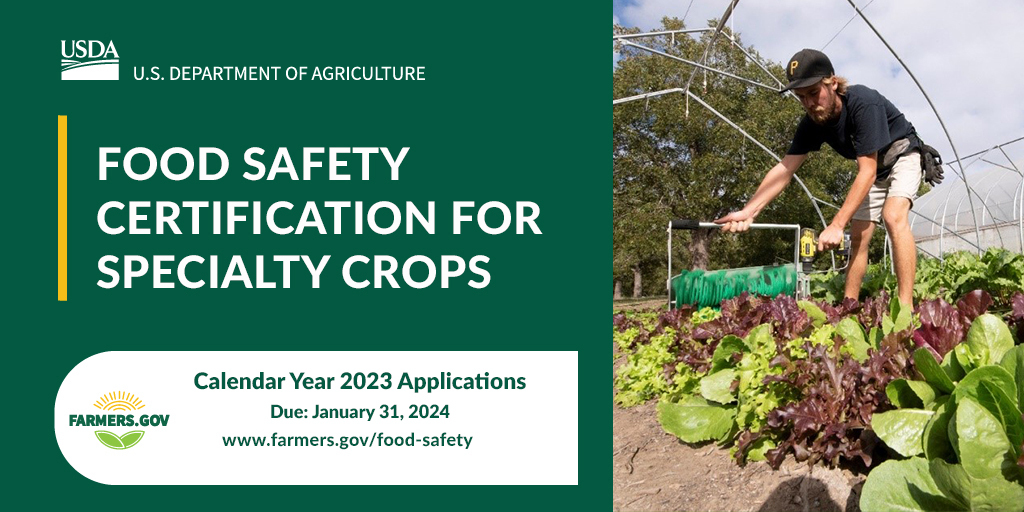 USDA
U.S. DEPARTMENT OF AGRICULTURE

FOOD SAFETY CERTIFICATION FOR SPECIALTY CROPS

FARMERS.GOV

Calendar Year 2023 Applications
Due: January 31, 2024
www.farmers.gov/food-safety

P